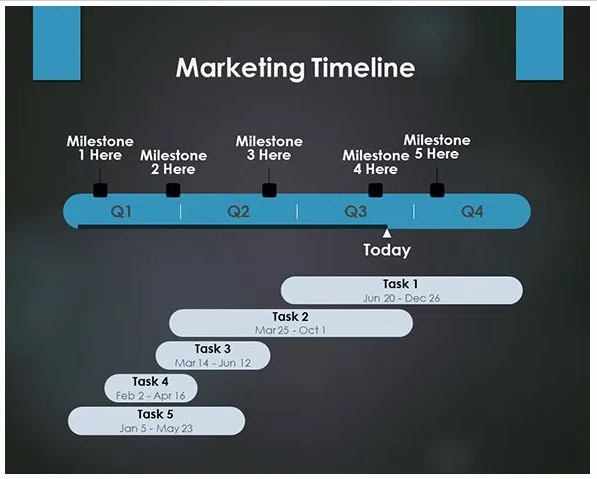 Marketing Timeline

Milestone 1 Here

Milestone 2 Here

Milestone 3 Here

Milestone 4 Here

Milestone 5 Here

Q1

Q2

Q3

Q4

Today

Task 1
Jun 20 - Dec 26

Task 2
Mar 25 - Oct 1

Task 3
Mar 14 - Jun 12

Task 4
Feb 2 - Apr 16

Task 5
Jan 5 - May 23